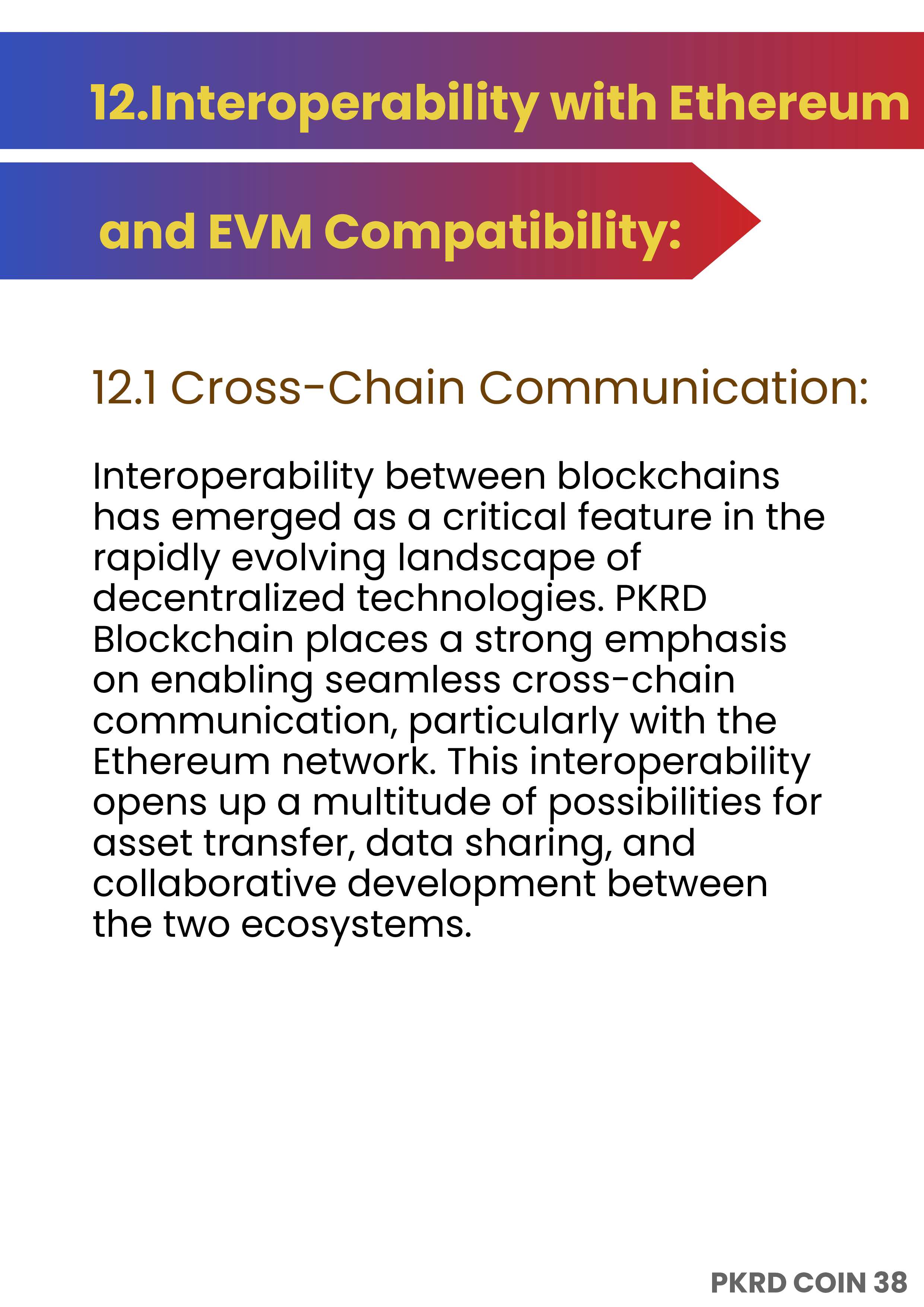 12.Interoperability with Ethereum

and EVM Compatibility:

12.1 Cross-Chain Communication:

Interoperability between blockchains has emerged as a critical feature in the rapidly evolving landscape of decentralized technologies. PKRD Blockchain places a strong emphasis on enabling seamless cross-chain communication, particularly with the Ethereum network. This interoperability opens up a multitude of possibilities for asset transfer, data sharing, and collaborative development between the two ecosystems.

PKRD COIN 38